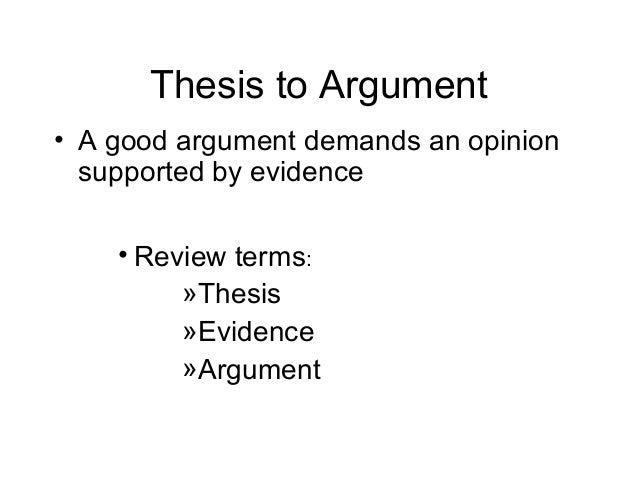 Thesis to Argument

• A good argument demands an opinion supported by evidence

• Review terms:

»Thesis

»Evidence

»Argument